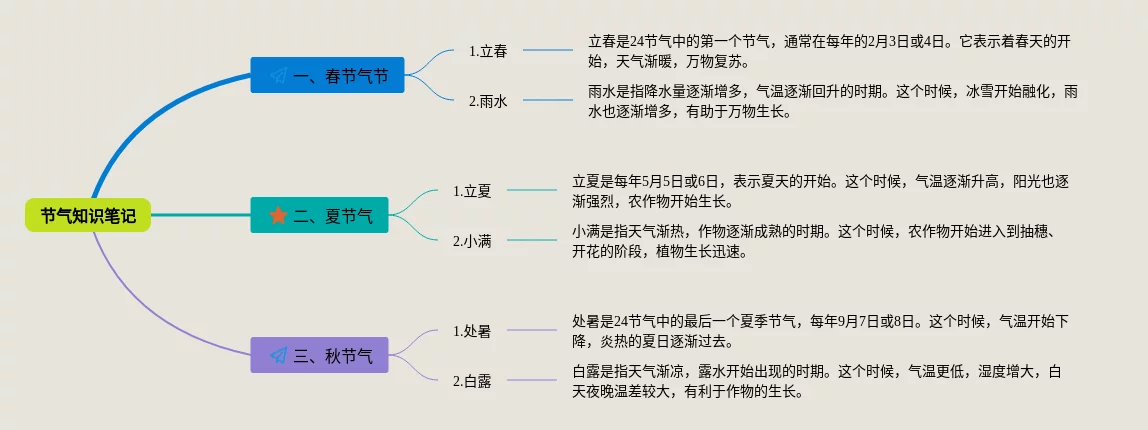 节气知识笔记

一、春节气节

1.立春

立春是24节气中的第一个节气，通常在每年的2月3日或4日。它表示着春天的开始，天气渐暖，万物复苏。

2.雨水

雨水是指降水量逐渐增多，气温逐渐回升的时期。这个时候，冰雪开始融化，雨水也逐渐增多，有助于万物生长。

二、夏节气

1.立夏

立夏是每年5月5日或6日，表示夏天的开始。这个时候，气温逐渐升高，阳光也逐渐强烈，农作物开始生长。

2.小满

小满是指天气渐热，作物逐渐成熟的时期。这个时候，农作物开始进入到抽穗、开花的阶段，植物生长迅速。

三、秋节气

1.处暑

处暑是24节气中的最后一个夏季节气，每年9月7日或8日。这个时候，气温开始下降，炎热的夏日逐渐过去。

2.白露

白露是指天气渐凉，露水开始出现的时期。这个时候，气温更低，湿度增大，白天夜晚温差较大，有利于作物的生长。